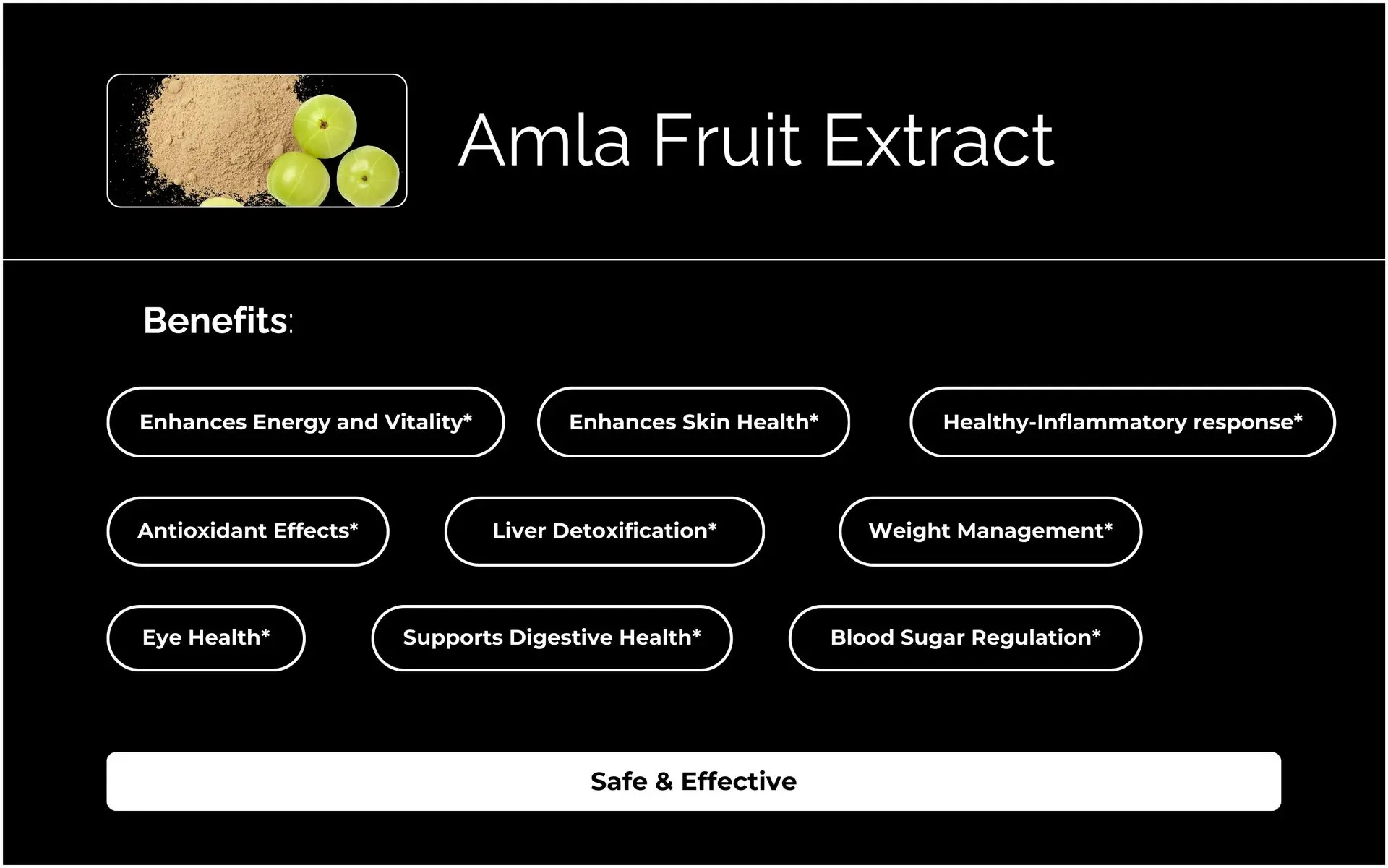 Amla Fruit Extract

Benefits:

Enhances Energy and Vitality*

Enhances Skin Health*

Healthy-Inflammatory response*

Antioxidant Effects*

Liver Detoxification*

Weight Management*

Eye Health*

Supports Digestive Health*

Blood Sugar Regulation*

Safe & Effective